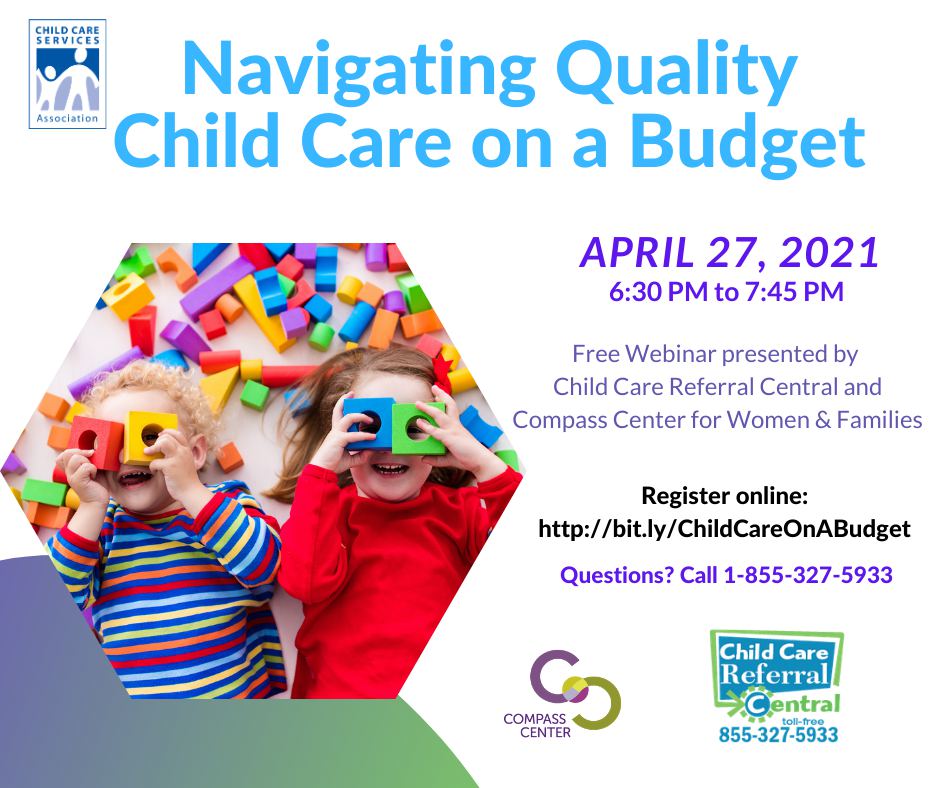 CHILD CARE SERVICES Association

Navigating Quality Child Care on a Budget

APRIL 27, 2021
6:30 PM to 7:45 PM

Free Webinar presented by Child Care Referral Central and Compass Center for Women & Families

Register online:
http://bit.ly/ChildCareOnABudget

Questions? Call 1-855-327-5933

COMPASS CENTER

Child Care Referral Central toll-free 855-327-5933